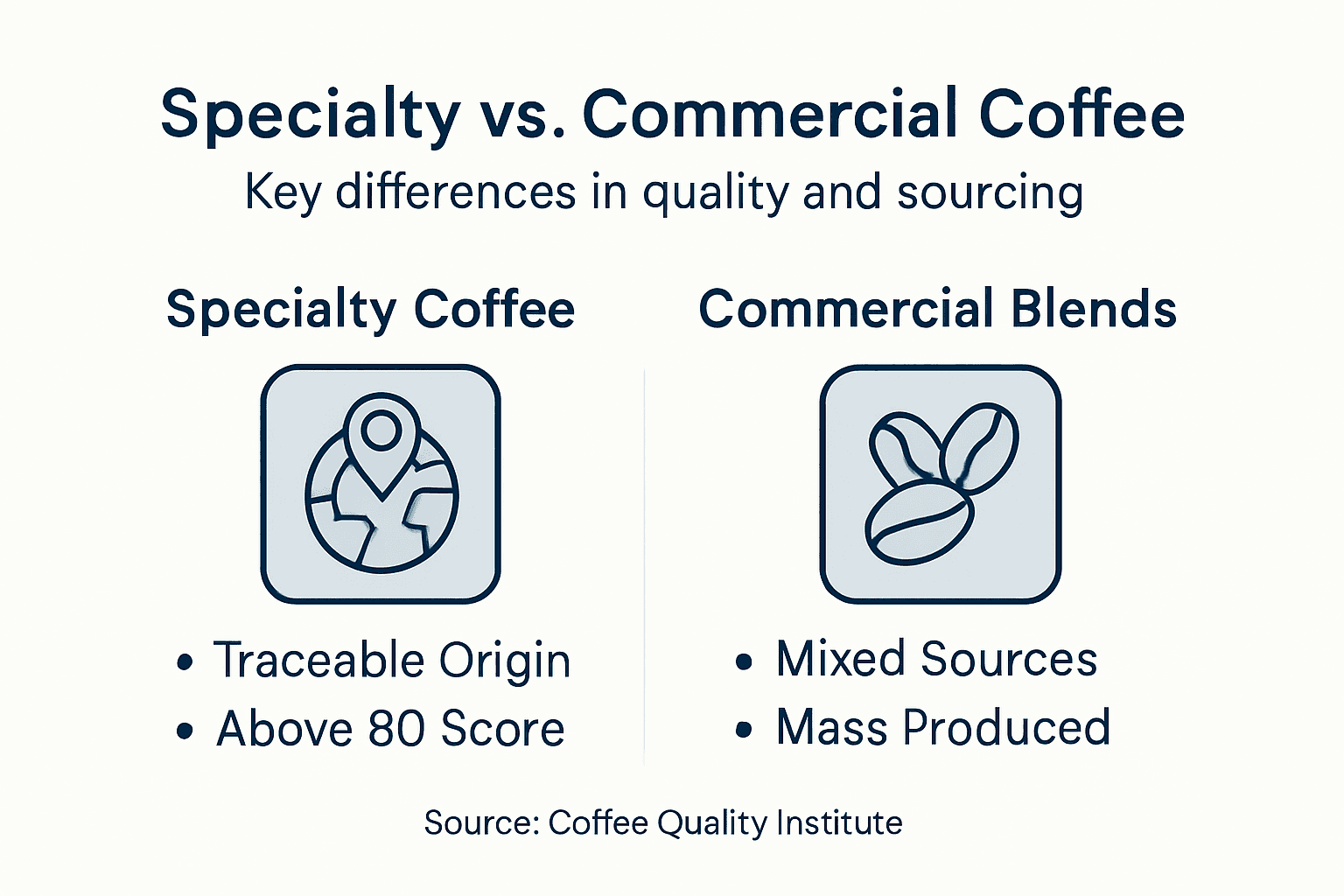 Specialty vs. Commercial Coffee
Key differences in quality and sourcing

Specialty Coffee

• Traceable Origin
• Above 80 Score

Commercial Blends

• Mixed Sources
• Mass Produced

Source: Coffee Quality Institute